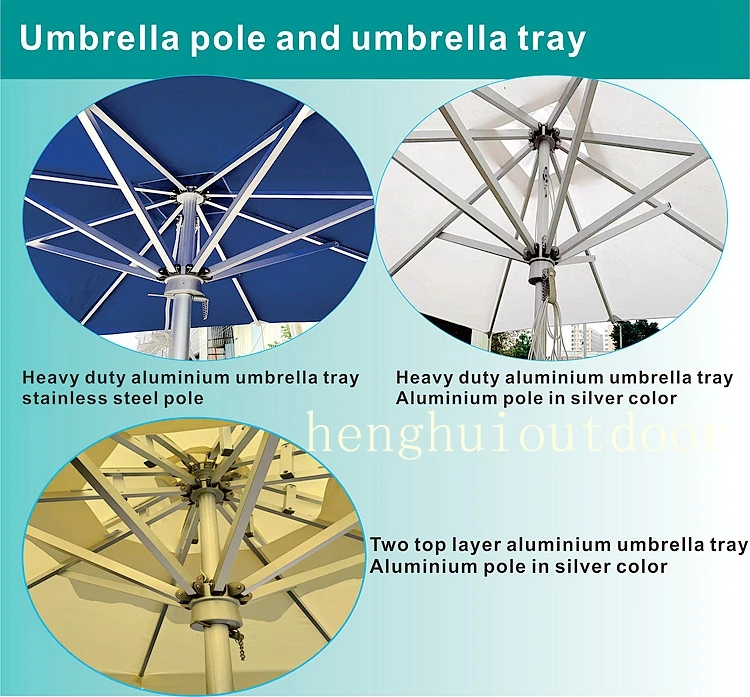 Umbrella pole and umbrella tray

Heavy duty aluminium umbrella tray
stainless steel pole

Heavy duty aluminium umbrella tray
Aluminium pole in silver color

henghuioutdoor

Two top layer aluminium umbrella tray
Aluminium pole in silver color